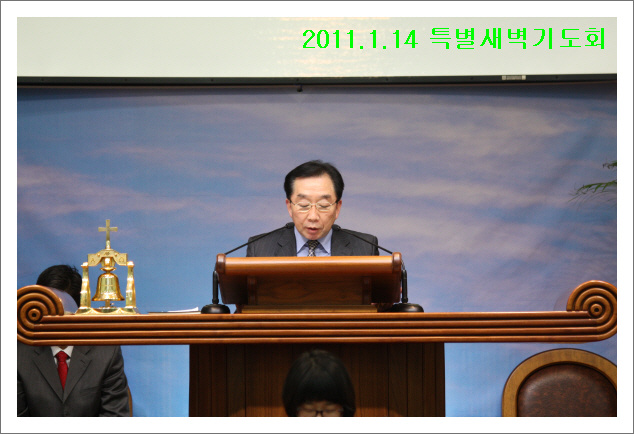 2011.1.14 특별새벽기도회